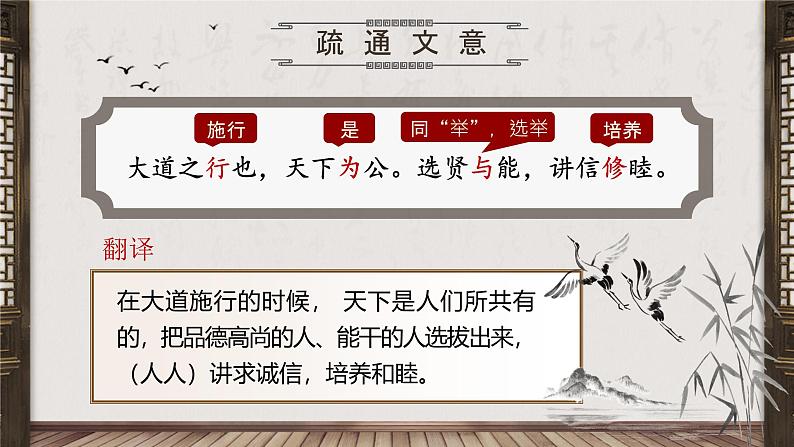 疏通文意

施行　是　同“举”，选举　培养

大道之行也，天下为公。选贤与能，讲信修睦。

翻译

在大道施行的时候， 天下是人们所共有的，把品德高尚的人、能干的人选拔出来，（人人）讲求诚信，培养和睦。